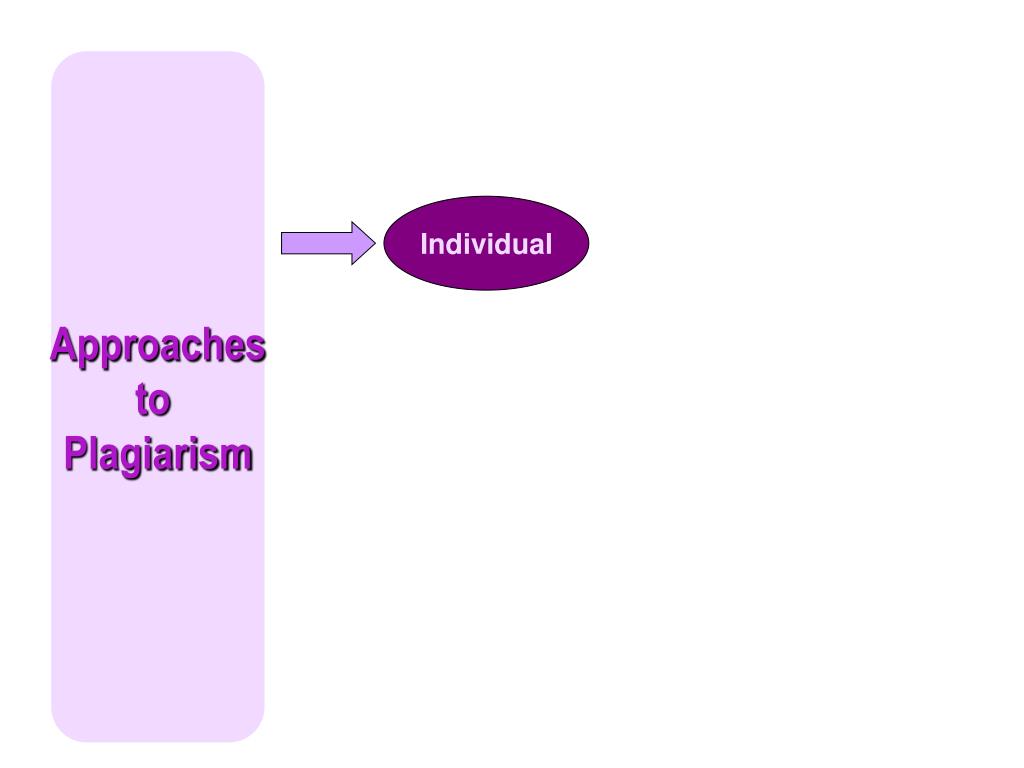 Approaches to Plagiarism

Individual